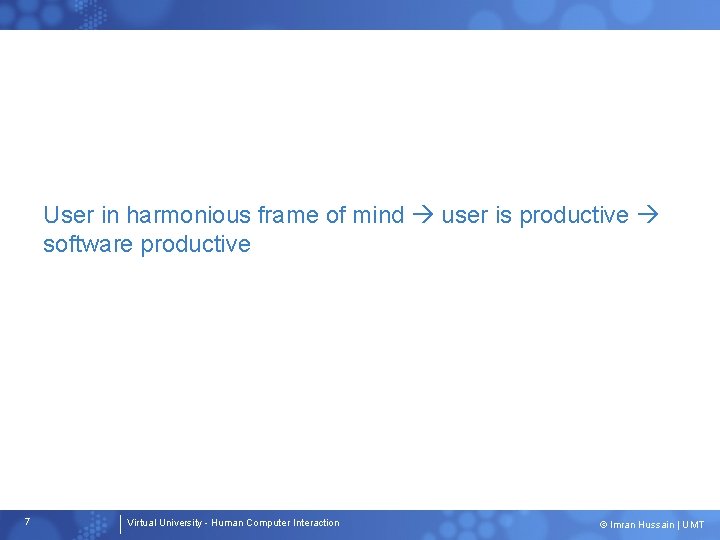 User in harmonious frame of mind → user is productive → software productive

7

Virtual University - Human Computer Interaction

© Imran Hussain | UMT